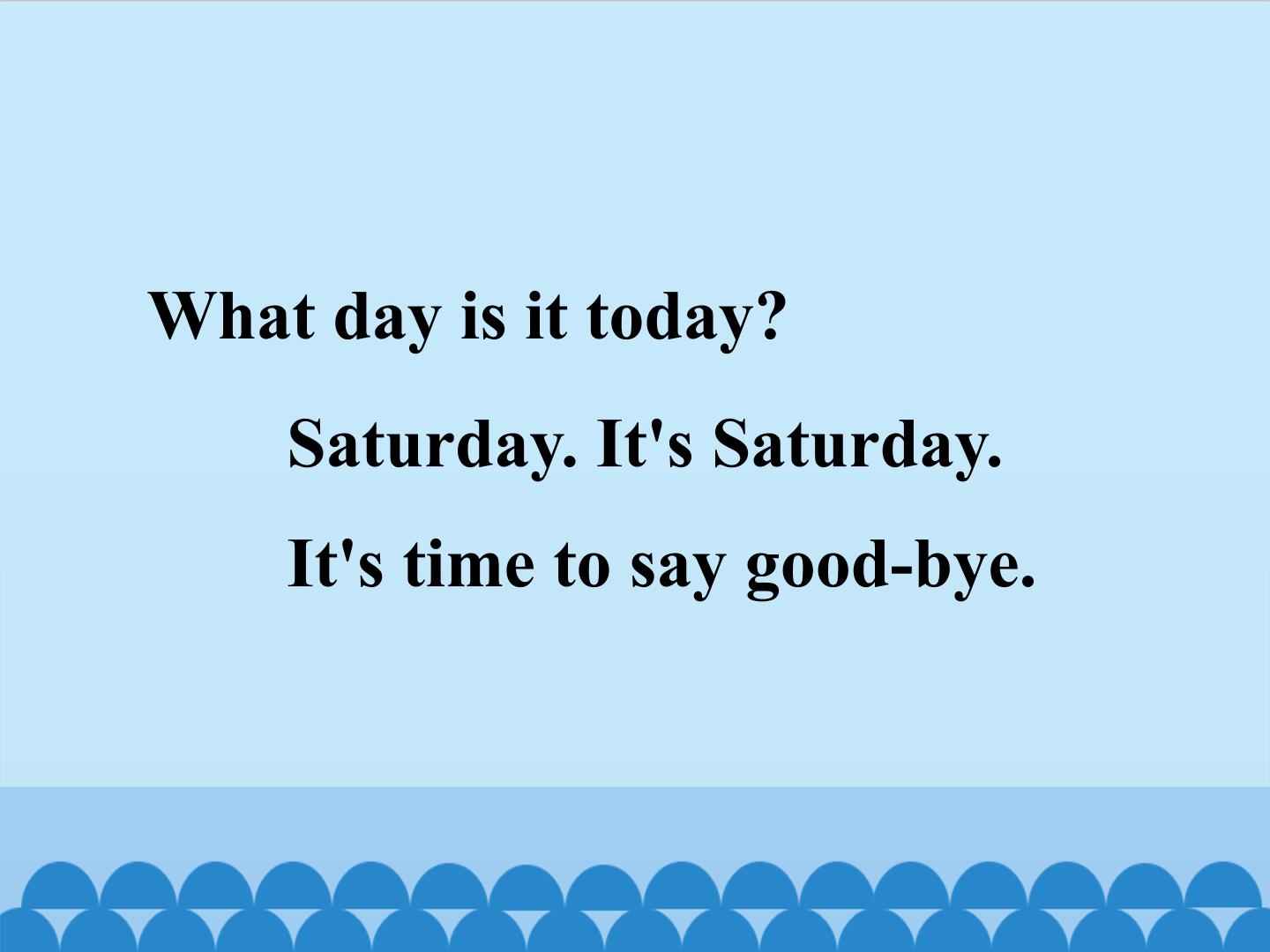 What day is it today?

Saturday. It's Saturday.

It's time to say good-bye.